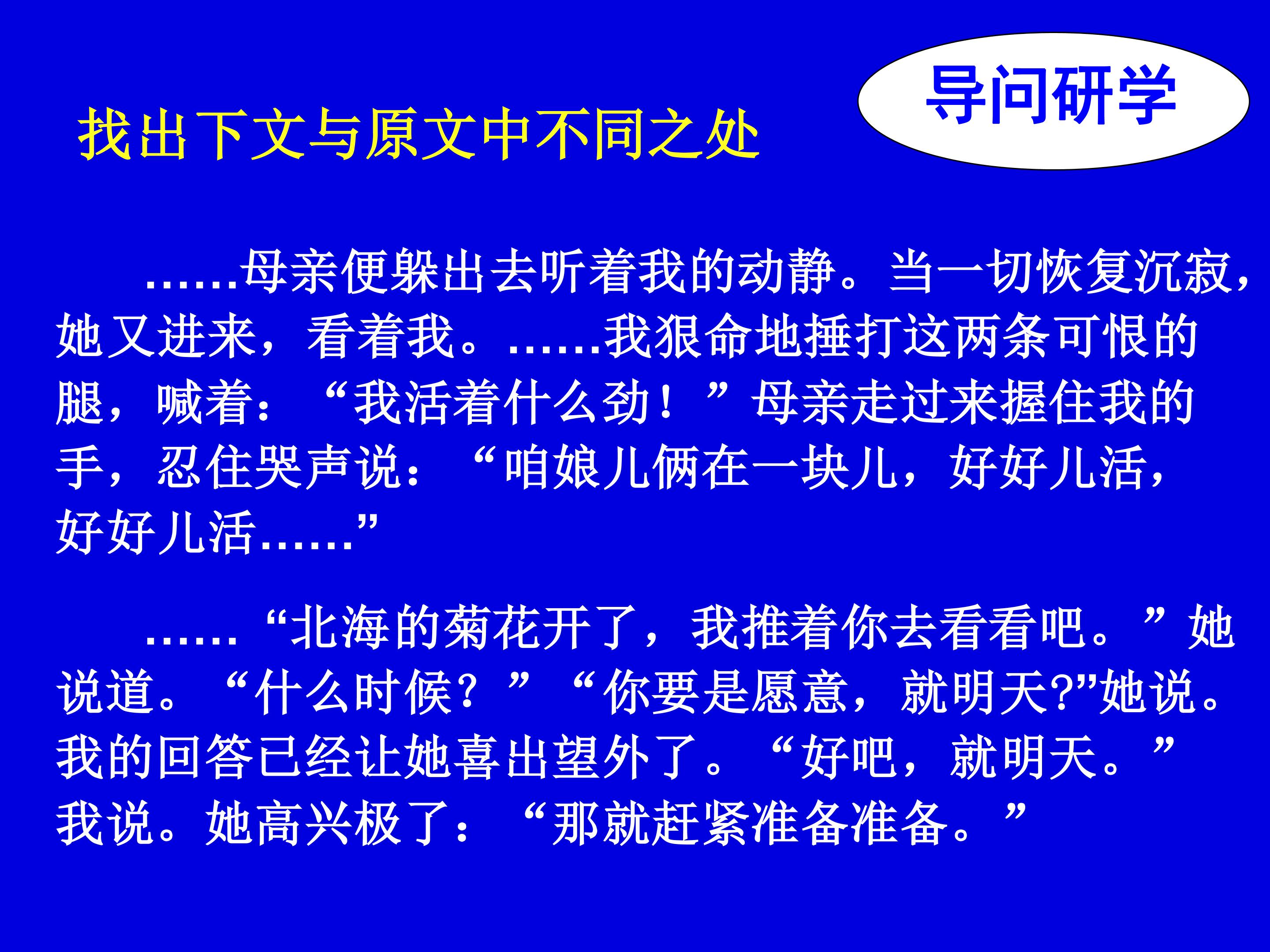 导问研学

找出下文与原文中不同之处

……母亲便躲出去听着我的动静。当一切恢复沉寂，她又进来，看着我。……我狠命地捶打这两条可恨的腿，喊着：“我活着什么劲！”母亲走过来握住我的手，忍住哭声说：“咱娘儿俩在一块儿，好好儿活，好好儿活……”

……“北海的菊花开了，我推着你去看看吧。”她说道。“什么时候？”“你要是愿意，就明天?”她说。我的回答已经让她喜出望外了。“好吧，就明天。”我说。她高兴极了：“那就赶紧准备准备。”